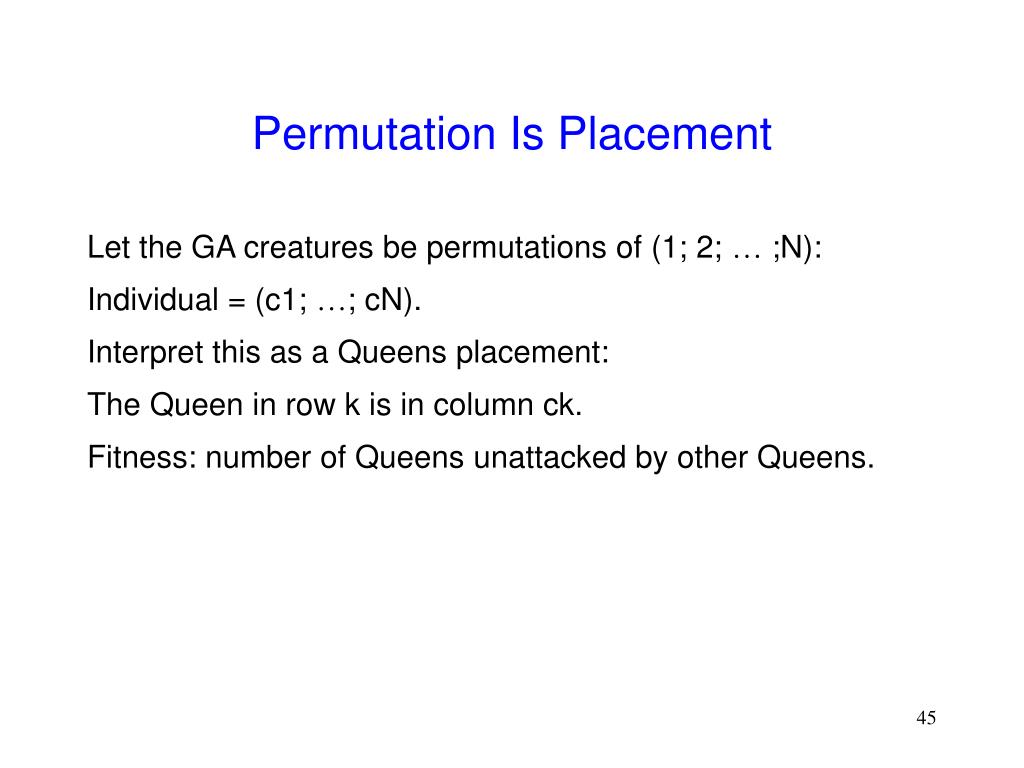 Permutation Is Placement

Let the GA creatures be permutations of (1; 2; … ;N):

Individual = (c1; …; cN).

Interpret this as a Queens placement:

The Queen in row k is in column ck.

Fitness: number of Queens unattacked by other Queens.

45